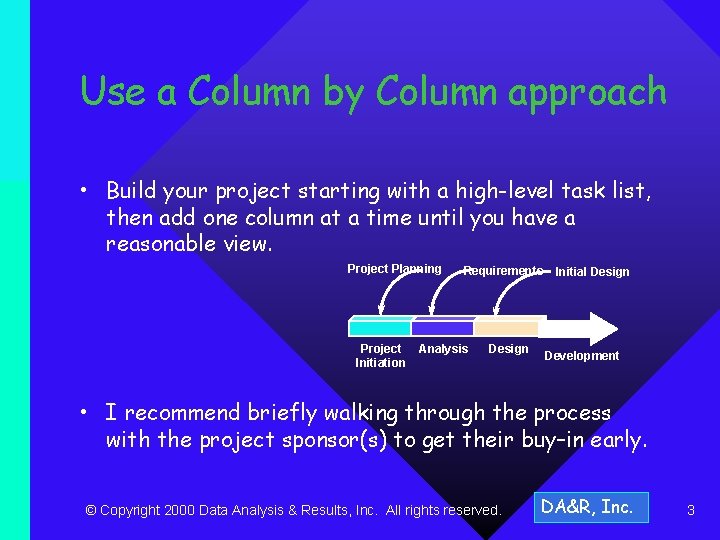 Use a Column by Column approach

• Build your project starting with a high-level task list, then add one column at a time until you have a reasonable view.

Project Planning
Requirements
Initial Design

Project Initiation
Analysis
Design
Development

• I recommend briefly walking through the process with the project sponsor(s) to get their buy-in early.

© Copyright 2000 Data Analysis & Results, Inc. All rights reserved.
DA&R, Inc.
3